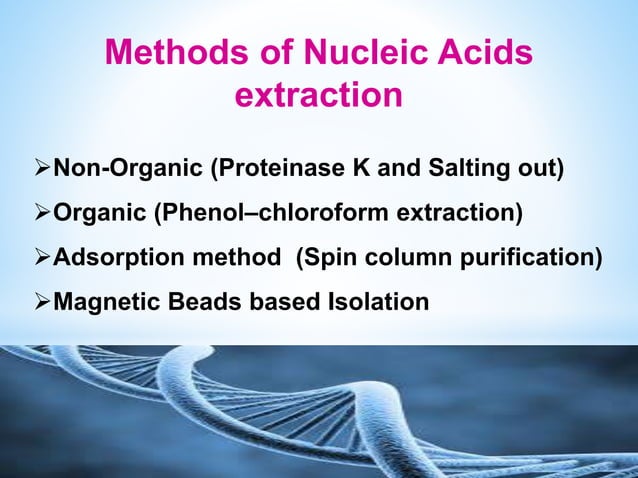 Methods of Nucleic Acids extraction

➢Non-Organic (Proteinase K and Salting out)

➢Organic (Phenol–chloroform extraction)

➢Adsorption method (Spin column purification)

➢Magnetic Beads based Isolation